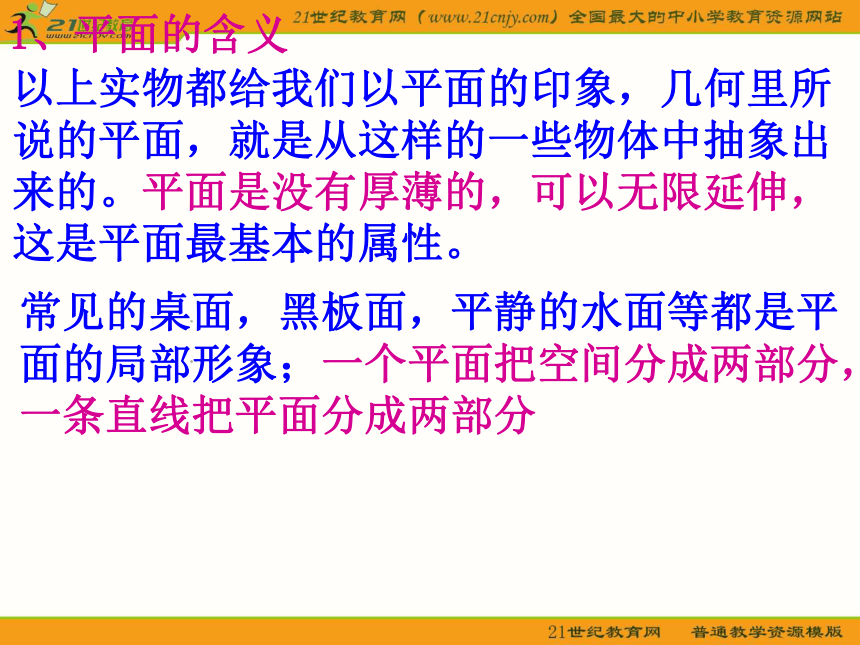 21世纪教育网（www.21cnjy.com）全国最大的中小学教育资源网站

1、平面的含义

以上实物都给我们以平面的印象，几何里所说的平面，就是从这样的一些物体中抽象出来的。平面是没有厚薄的，可以无限延伸，这是平面最基本的属性。

常见的桌面，黑板面，平静的水面等都是平面的局部形象；一个平面把空间分成两部分，一条直线把平面分成两部分

21世纪教育网　普通教学资源模版